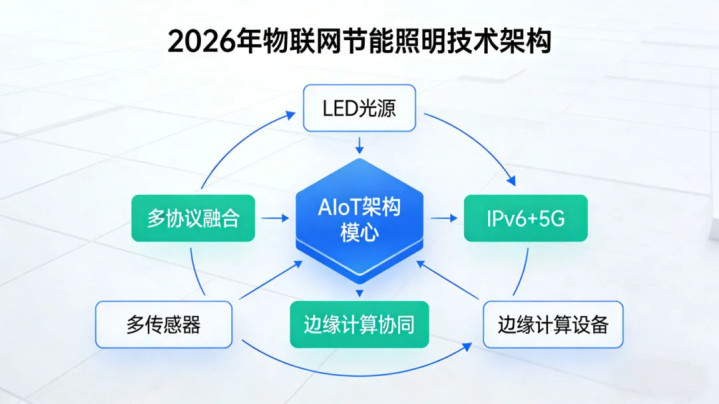 2026年物联网节能照明技术架构

LED光源

多协议融合

AIoT架构模心

IPv6+5G

多传感器

边缘计算协同

边缘计算设备